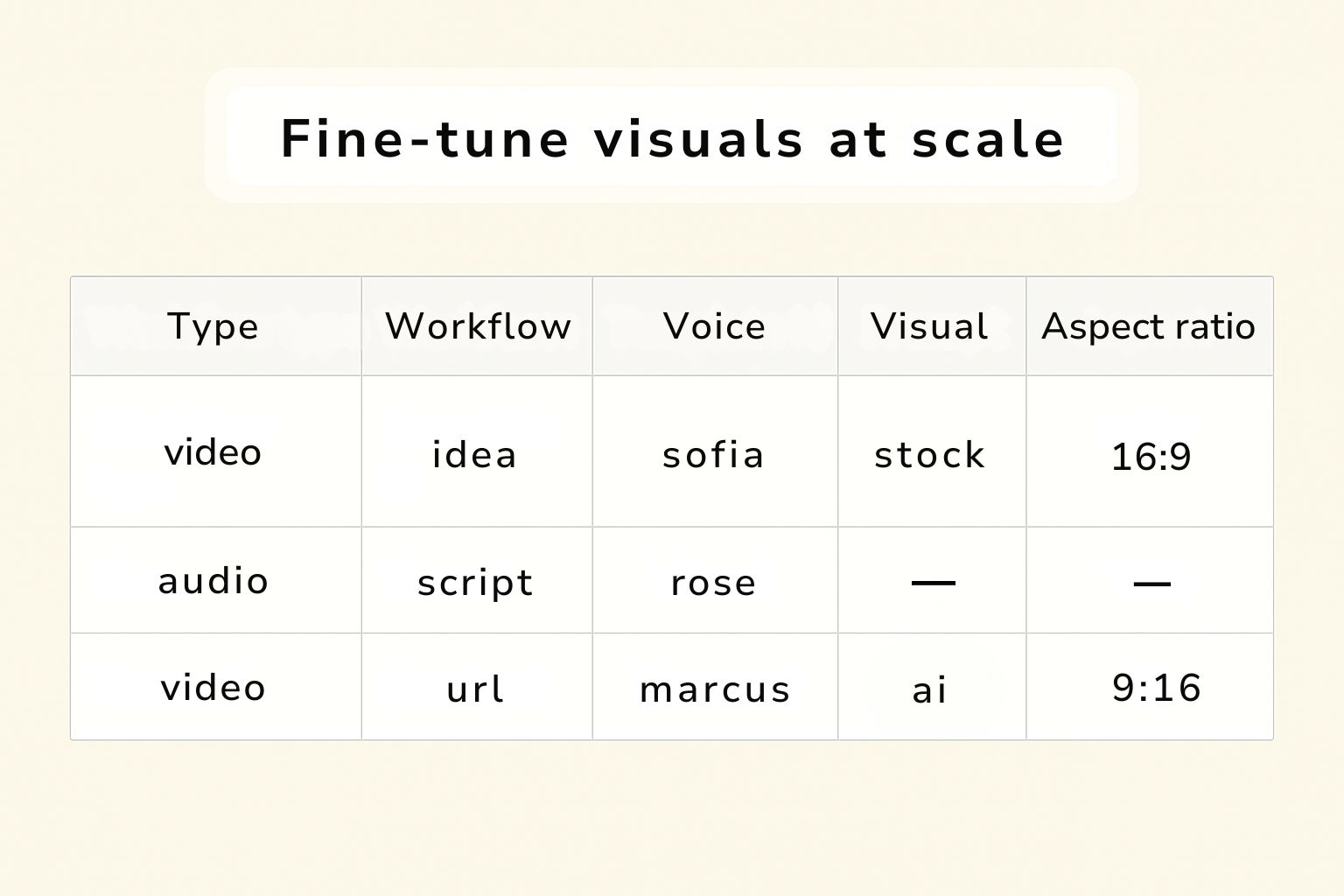 Fine-tune visuals at scale

| Type | Workflow | Voice | Visual | Aspect ratio |
|---|---|---|---|---|
| video | idea | sofia | stock | 16:9 |
| audio | script | rose | — | — |
| video | url | marcus | ai | 9:16 |